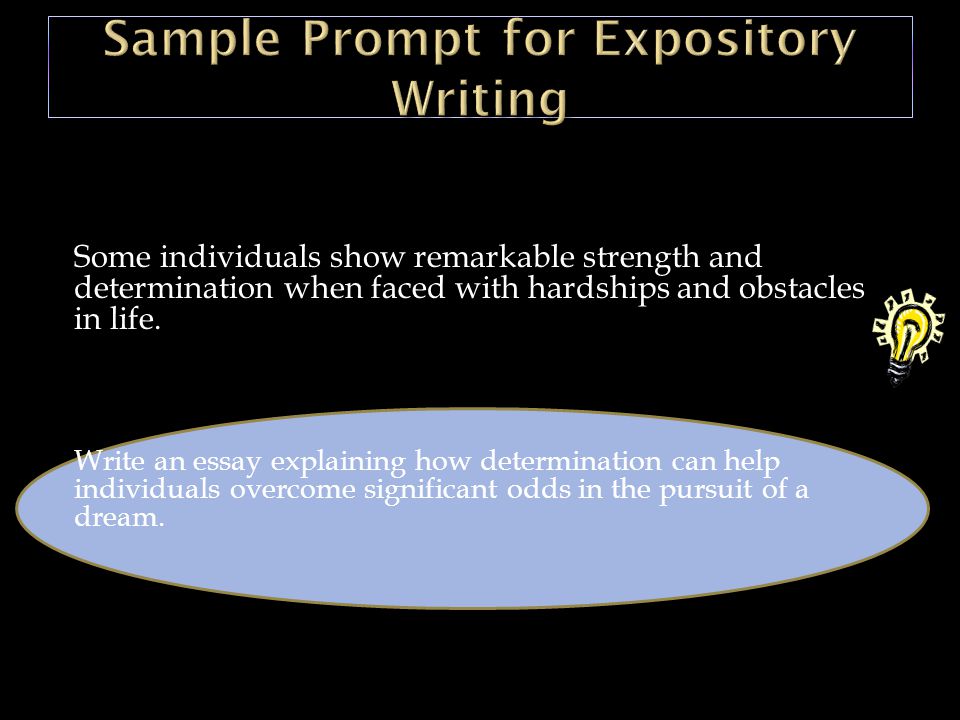 Sample Prompt for Expository Writing

Some individuals show remarkable strength and determination when faced with hardships and obstacles in life.

Write an essay explaining how determination can help individuals overcome significant odds in the pursuit of a dream.